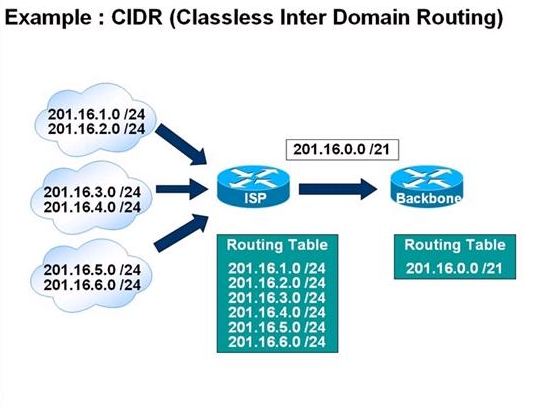 Example : CIDR (Classless Inter Domain Routing)

201.16.1.0 /24
201.16.2.0 /24

201.16.3.0 /24
201.16.4.0 /24

201.16.5.0 /24
201.16.6.0 /24

201.16.0.0 /21

ISP

Backbone

Routing Table
201.16.1.0 /24
201.16.2.0 /24
201.16.3.0 /24
201.16.4.0 /24
201.16.5.0 /24
201.16.6.0 /24

Routing Table
201.16.0.0 /21